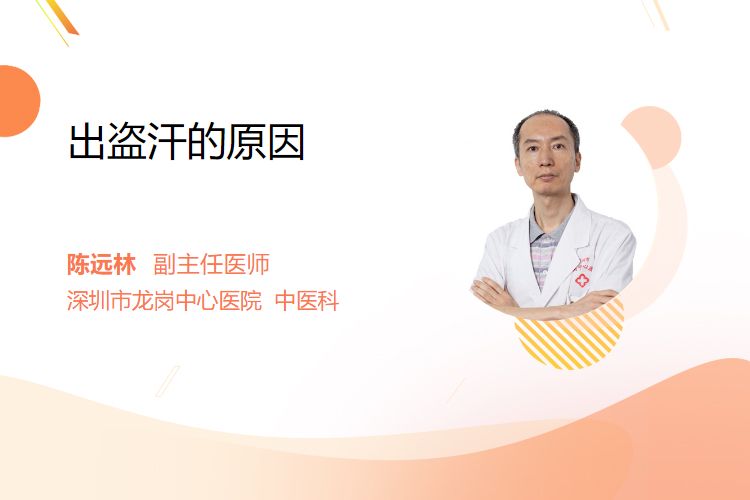 出盗汗的原因

陈远林 副主任医师
深圳市龙岗中心医院 中医科